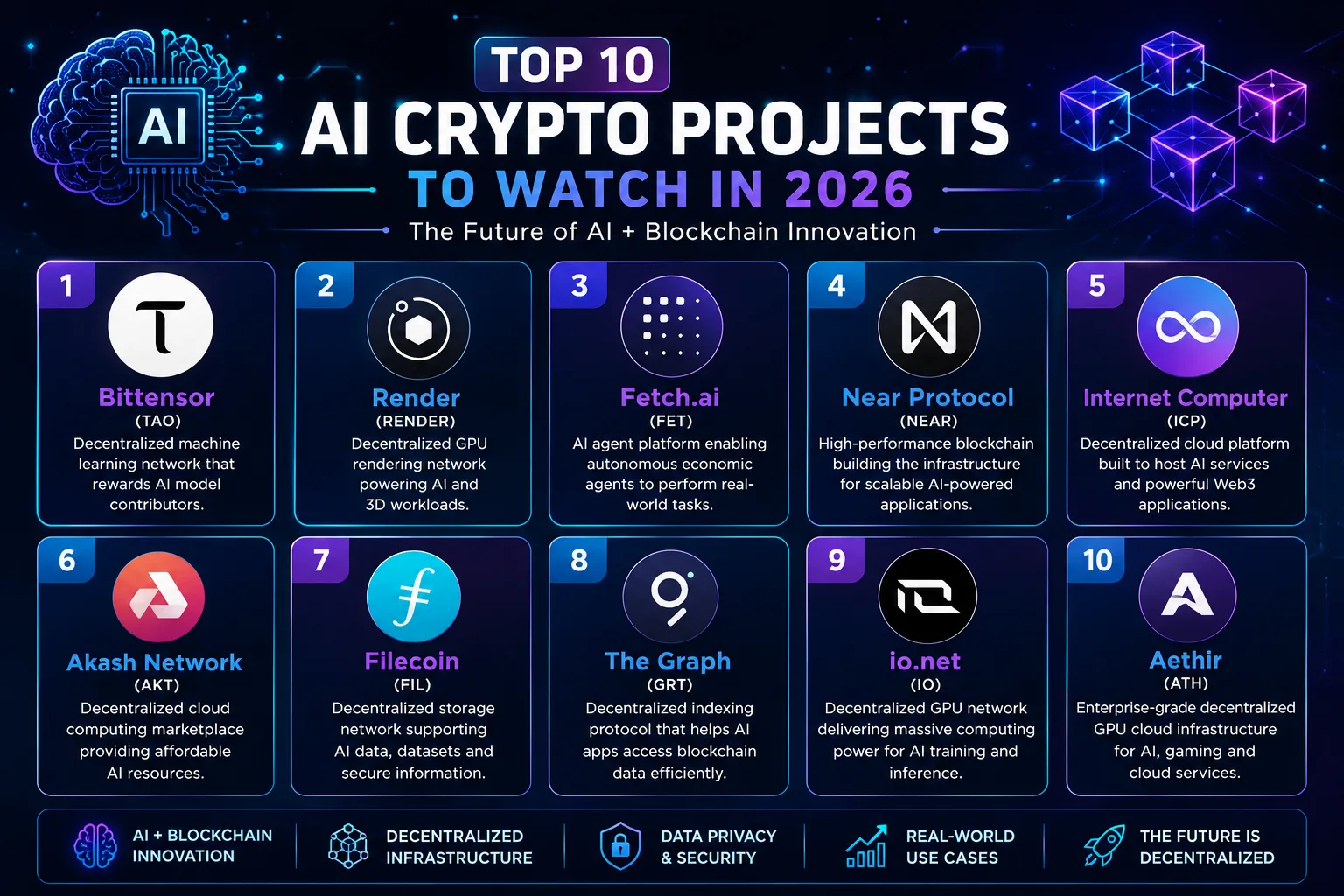 AI

TOP 10
AI CRYPTO PROJECTS
TO WATCH IN 2026
The Future of AI + Blockchain Innovation

1
Bittensor
(TAO)
Decentralized machine learning network that rewards AI model contributors.

2
Render
(RENDER)
Decentralized GPU rendering network powering AI and 3D workloads.

3
Fetch.ai
(FET)
AI agent platform enabling autonomous economic agents to perform real-world tasks.

4
Near Protocol
(NEAR)
High-performance blockchain building the infrastructure for scalable AI-powered applications.

5
Internet Computer
(ICP)
Decentralized cloud platform built to host AI services and powerful Web3 applications.

6
Akash Network
(AKT)
Decentralized cloud computing marketplace providing affordable AI resources.

7
Filecoin
(FIL)
Decentralized storage network supporting AI data, datasets and secure information.

8
The Graph
(GRT)
Decentralized indexing protocol that helps AI apps access blockchain data efficiently.

9
io.net
(IO)
Decentralized GPU network delivering massive computing power for AI training and inference.

10
Aethir
(ATH)
Enterprise-grade decentralized GPU cloud infrastructure for AI, gaming and cloud services.

AI + BLOCKCHAIN INNOVATION
DECENTRALIZED INFRASTRUCTURE
DATA PRIVACY & SECURITY
REAL-WORLD USE CASES
THE FUTURE IS DECENTRALIZED